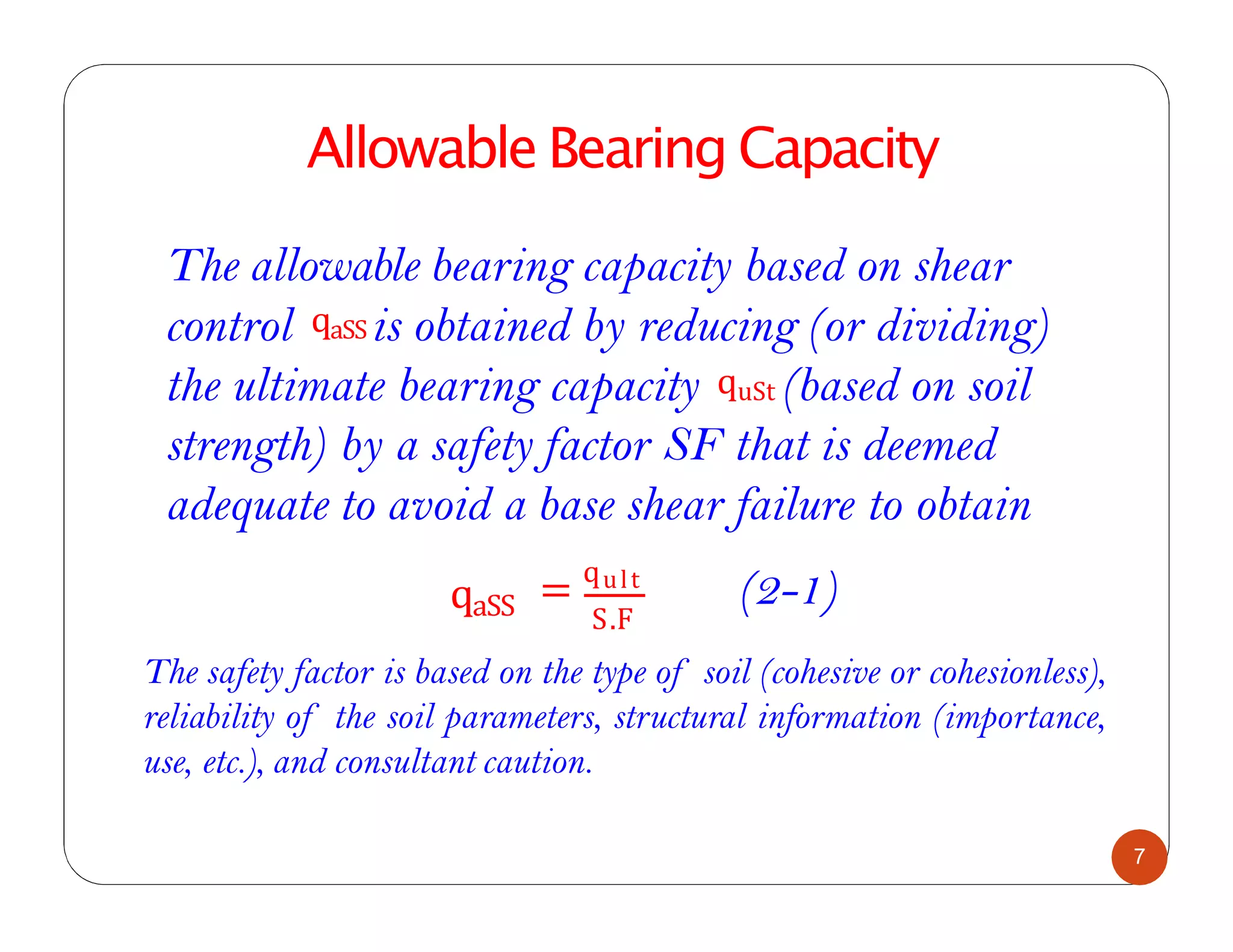 Allowable Bearing Capacity

The allowable bearing capacity based on shear control $q_{aSS}$ is obtained by reducing (or dividing) the ultimate bearing capacity $q_{uSt}$ (based on soil strength) by a safety factor SF that is deemed adequate to avoid a base shear failure to obtain

$q_{aSS} = \frac{q_{ult}}{S.F}$ (2-1)

The safety factor is based on the type of soil (cohesive or cohesionless), reliability of the soil parameters, structural information (importance, use, etc.), and consultant caution.

7